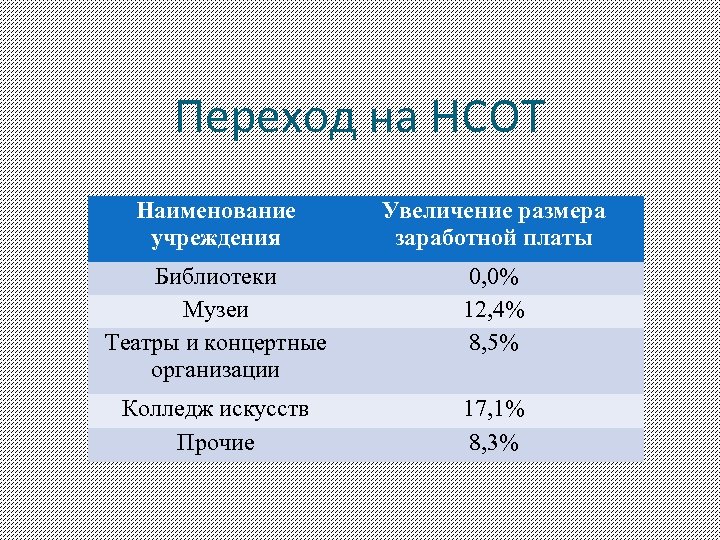 Переход на НСОТ

| Наименование учреждения | Увеличение размера заработной платы |
|---|---|
| Библиотеки | 0,0% |
| Музеи | 12,4% |
| Театры и концертные организации | 8,5% |
| Колледж искусств | 17,1% |
| Прочие | 8,3% |